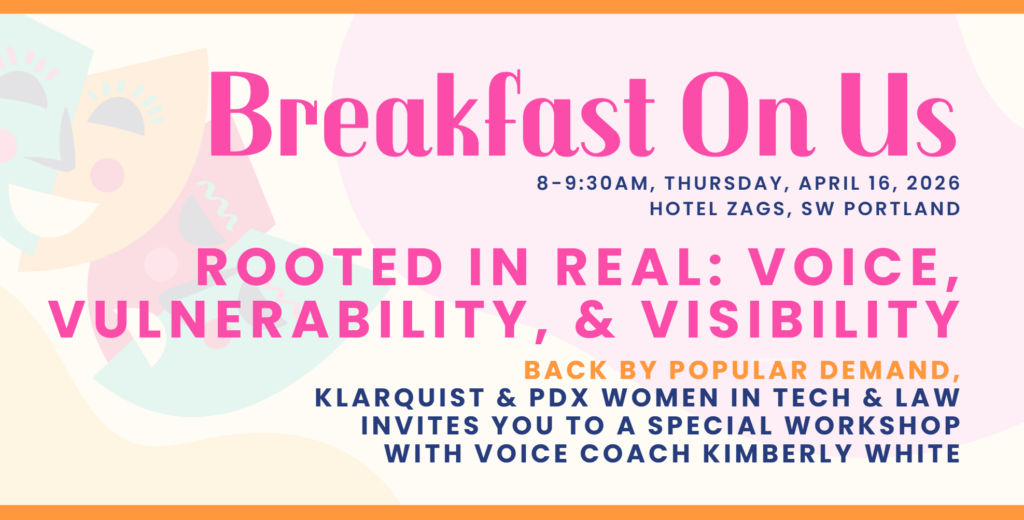 Breakfast On Us

8-9:30AM, THURSDAY, APRIL 16, 2026
HOTEL ZAGS, SW PORTLAND

ROOTED IN REAL: VOICE, VULNERABILITY, & VISIBILITY

BACK BY POPULAR DEMAND,
KLARQUIST & PDX WOMEN IN TECH & LAW INVITES YOU TO A SPECIAL WORKSHOP WITH VOICE COACH KIMBERLY WHITE